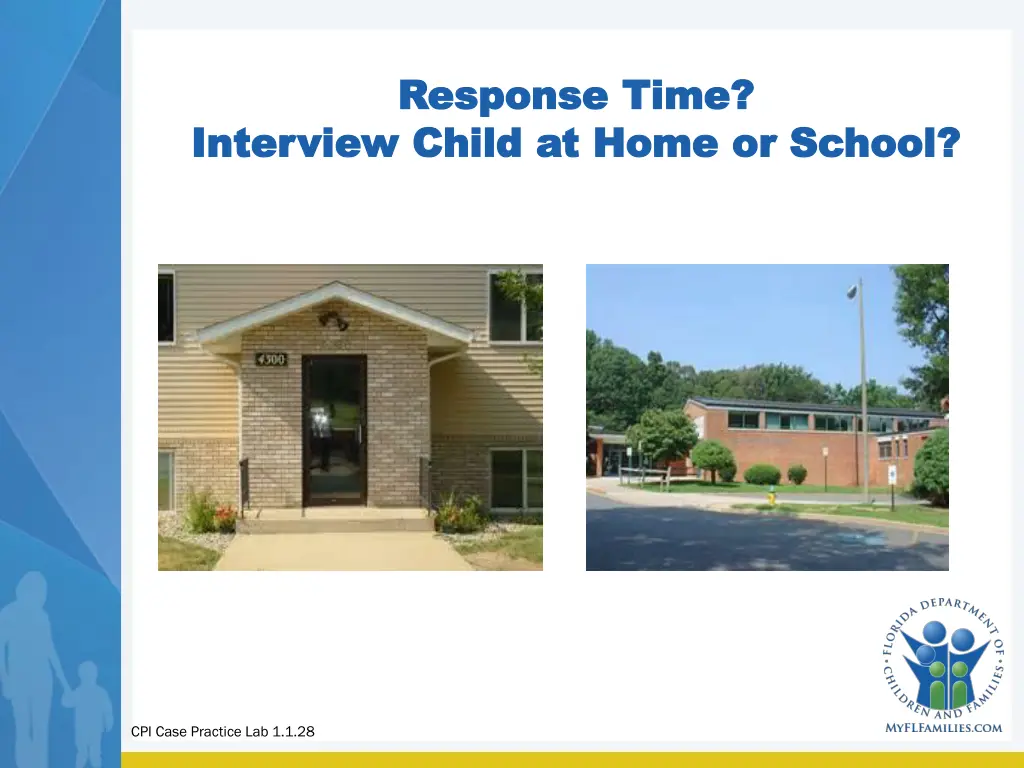 Response Time?
Interview Child at Home or School?

4500

FLORIDA DEPARTMENT OF CHILDREN AND FAMILIES
MYFLFAMILIES.COM

CPI Case Practice Lab 1.1.28